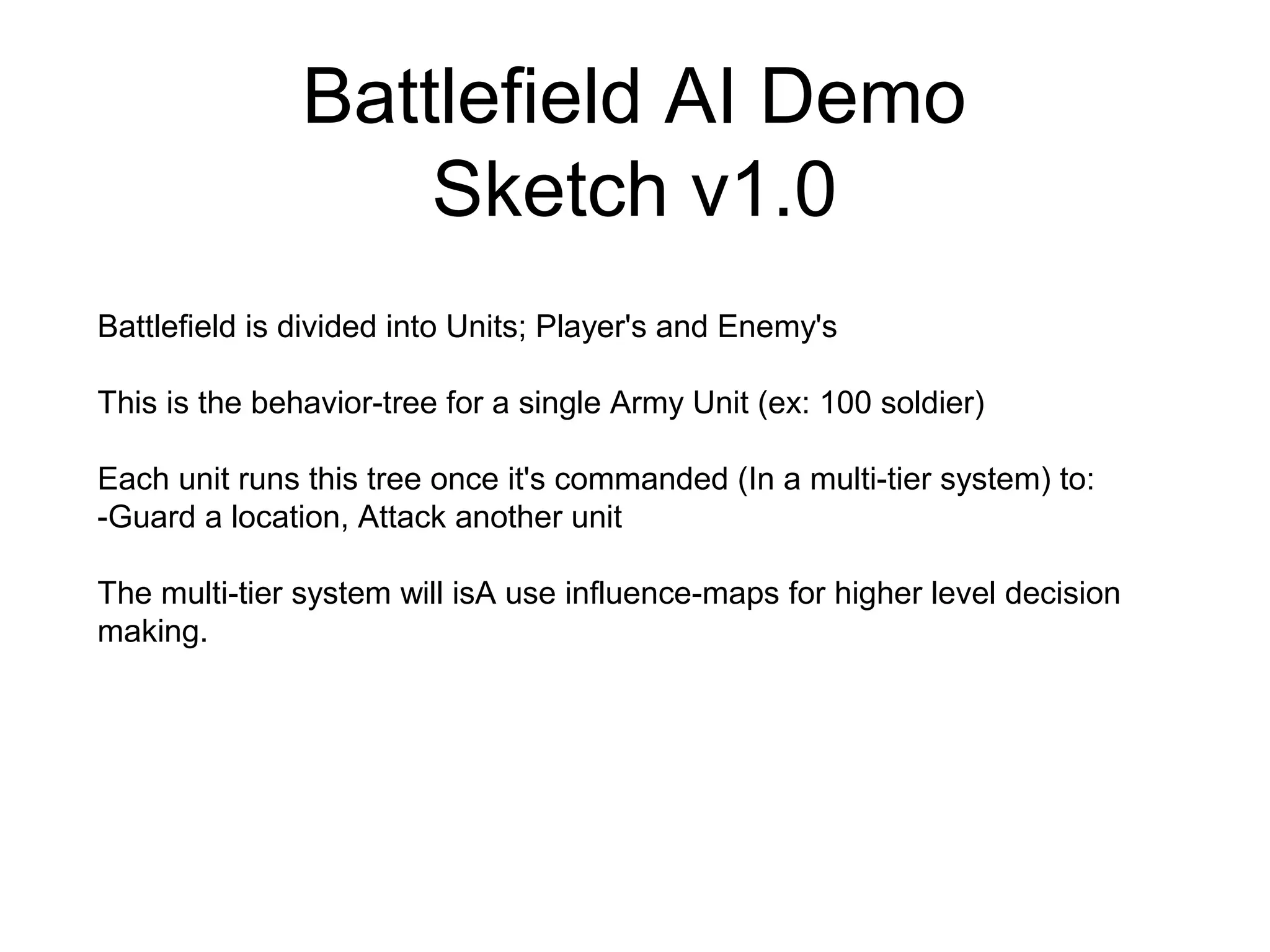 Battlefield AI Demo
Sketch v1.0

Battlefield is divided into Units; Player's and Enemy's

This is the behavior-tree for a single Army Unit (ex: 100 soldier)

Each unit runs this tree once it's commanded (In a multi-tier system) to:
-Guard a location, Attack another unit

The multi-tier system will isA use influence-maps for higher level decision making.